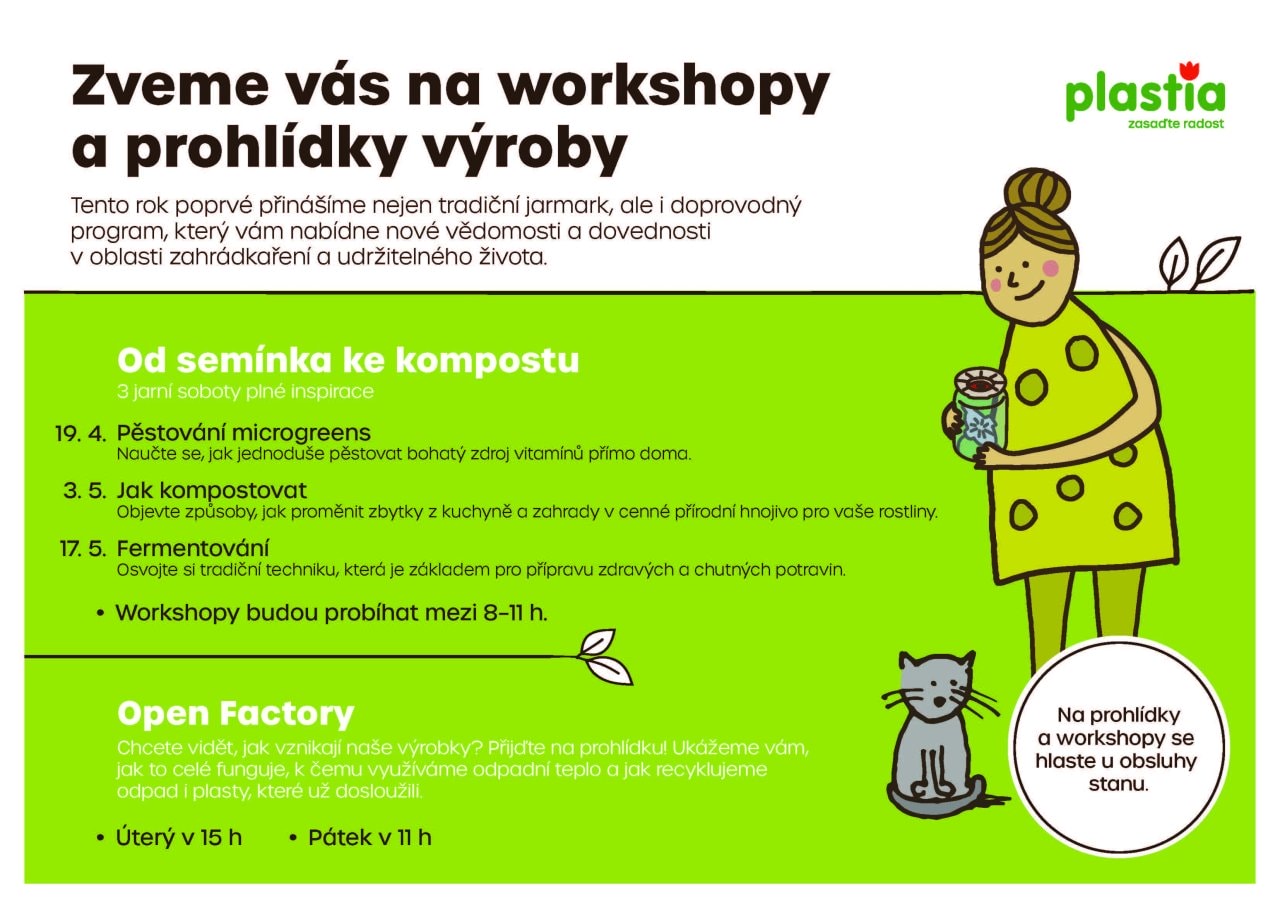 Zveme vás na workshopy a prohlídky výroby

plastia
zasaďte radost

Tento rok poprvé přinášíme nejen tradiční jarmark, ale i doprovodný program, který vám nabídne nové vědomosti a dovednosti v oblasti zahrádkaření a udržitelného života.

Od semínka ke kompostu
3 jarní soboty plné inspirace

19. 4. Pěstování microgreens
Naučte se, jak jednoduše pěstovat bohatý zdroj vitamínů přímo doma.

3. 5. Jak kompostovat
Objevte způsoby, jak proměnit zbytky z kuchyně a zahrady v cenné přírodní hnojivo pro vaše rostliny.

17. 5. Fermentování
Osvojte si tradiční techniku, která je základem pro přípravu zdravých a chutných potravin.

• Workshopy budou probíhat mezi 8–11 h.

Open Factory
Chcete vidět, jak vznikají naše výrobky? Přijďte na prohlídku! Ukážeme vám, jak to celé funguje, k čemu využíváme odpadní teplo a jak recyklujeme odpad i plasty, které už dosloužili.

• Úterý v 15 h • Pátek v 11 h

Na prohlídky a workshopy se hlaste u obsluhy stanu.